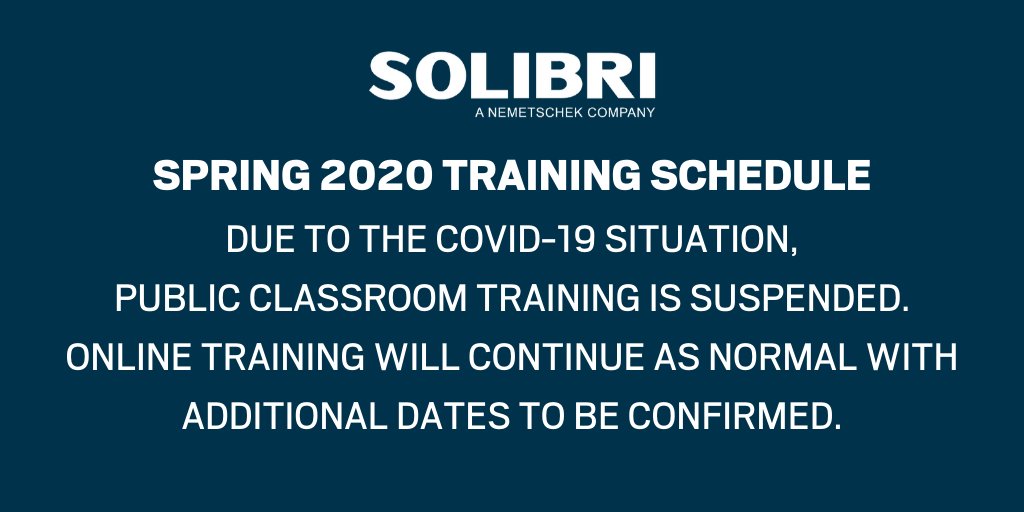 SOLIBRI
A NEMETSCHEK COMPANY

SPRING 2020 TRAINING SCHEDULE

DUE TO THE COVID-19 SITUATION, PUBLIC CLASSROOM TRAINING IS SUSPENDED. ONLINE TRAINING WILL CONTINUE AS NORMAL WITH ADDITIONAL DATES TO BE CONFIRMED.